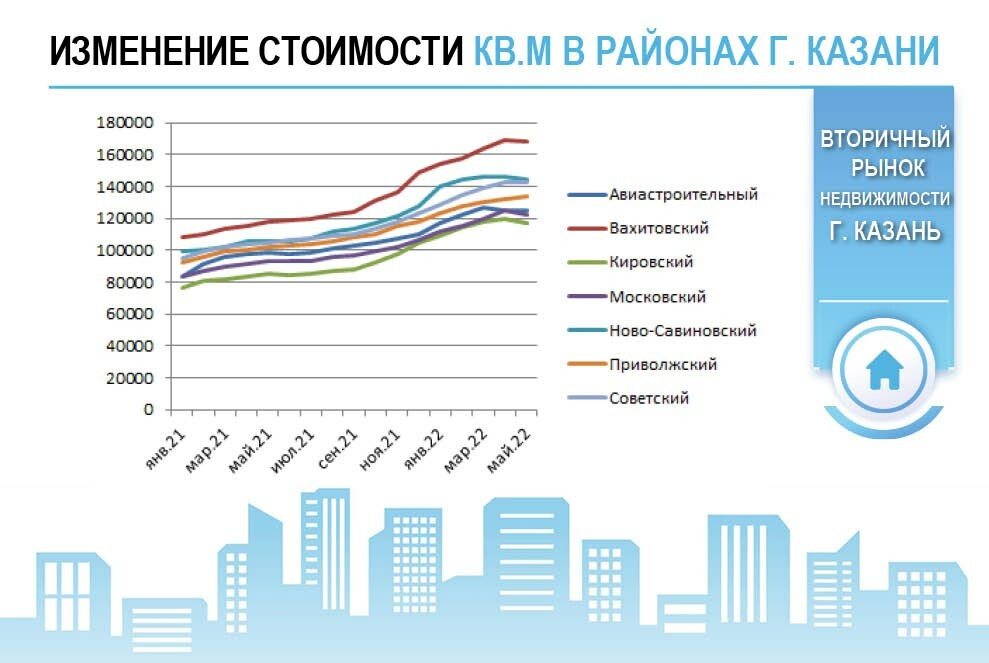 ИЗМЕНЕНИЕ СТОИМОСТИ КВ.М В РАЙОНАХ Г. КАЗАНИ

180000
160000
140000
120000
100000
80000
60000
40000
20000
0

янв.21
мар.21
май.21
июл.21
сен.21
ноя.21
янв.22
мар.22
май.22

Авиастроительный
Вахитовский
Кировский
Московский
Ново-Савиновский
Приволжский
Советский

ВТОРИЧНЫЙ РЫНОК НЕДВИЖИМОСТИ Г. КАЗАНЬ